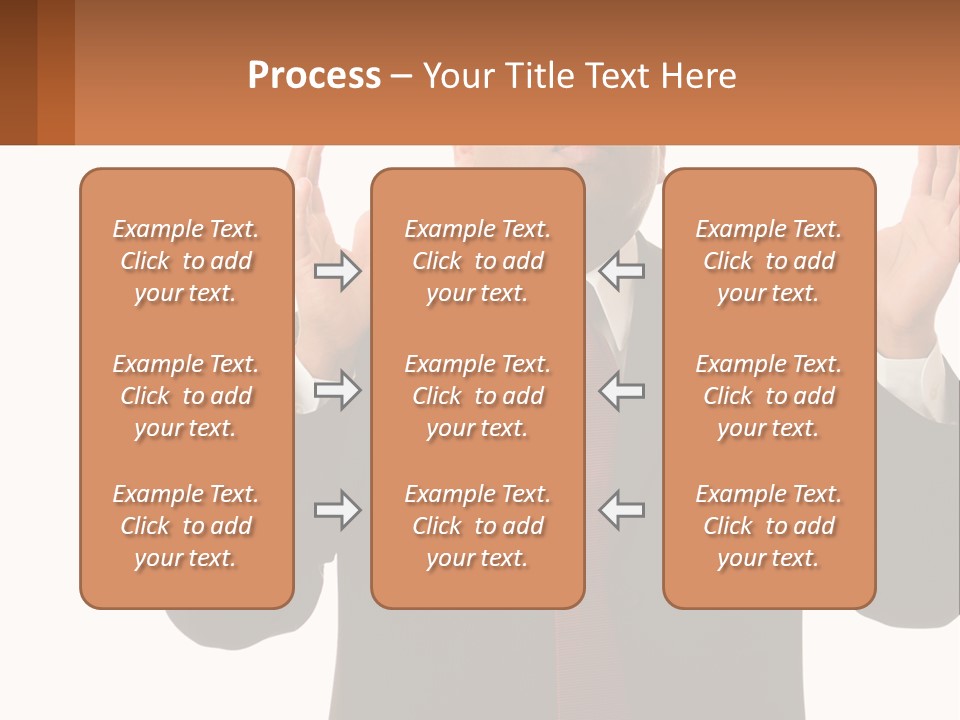 Process – Your Title Text Here

Example Text. Click to add your text.

Example Text. Click to add your text.

Example Text. Click to add your text.

Example Text. Click to add your text.

Example Text. Click to add your text.

Example Text. Click to add your text.

Example Text. Click to add your text.

Example Text. Click to add your text.

Example Text. Click to add your text.